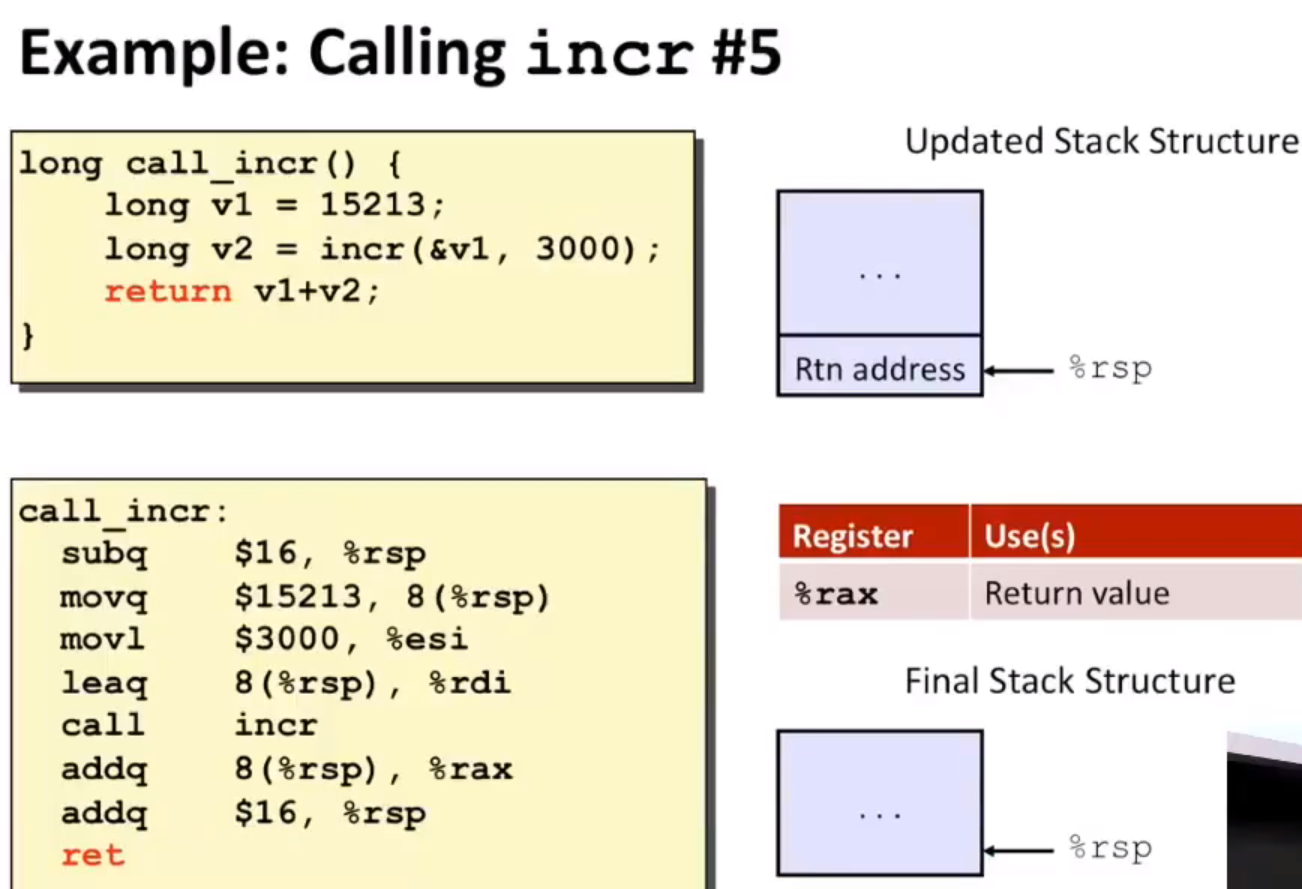 Example: Calling incr #5

long call_incr() {
    long v1 = 15213;
    long v2 = incr(&v1, 3000);
    return v1+v2;
}

Updated Stack Structure

...

Rtn address

%rsp

call_incr:
  subq    $16, %rsp
  movq    $15213, 8(%rsp)
  movl    $3000, %esi
  leaq    8(%rsp), %rdi
  call    incr
  addq    8(%rsp), %rax
  addq    $16, %rsp
  ret

| Register | Use(s) |
|---|---|
| %rax | Return value |

Final Stack Structure

...

%rsp